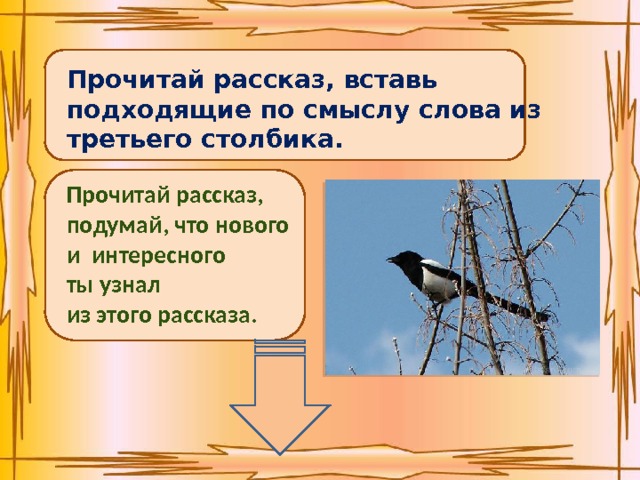 Прочитай рассказ, вставь подходящие по смыслу слова из третьего столбика.

Прочитай рассказ,
подумай, что нового
и интересного
ты узнал
из этого рассказа.